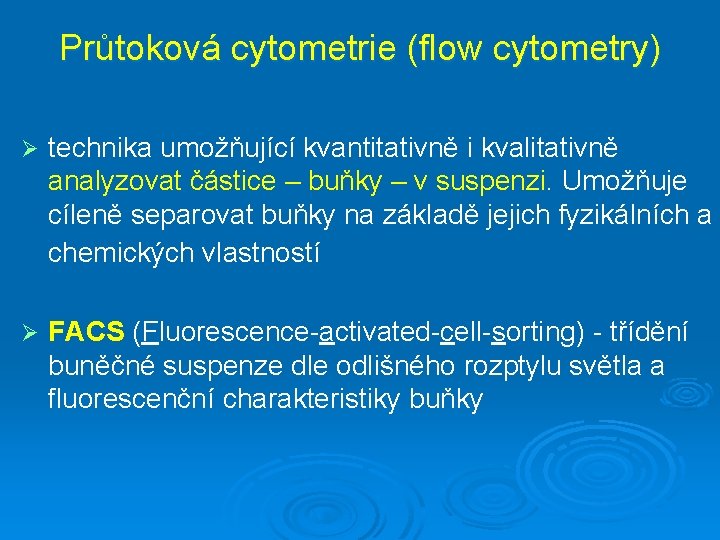 Průtoková cytometrie (flow cytometry)

➢ technika umožňující kvantitativně i kvalitativně analyzovat částice – buňky – v suspenzi. Umožňuje cíleně separovat buňky na základě jejich fyzikálních a chemických vlastností

➢ FACS (Fluorescence-activated-cell-sorting) - třídění buněčné suspenze dle odlišného rozptylu světla a fluorescenční charakteristiky buňky